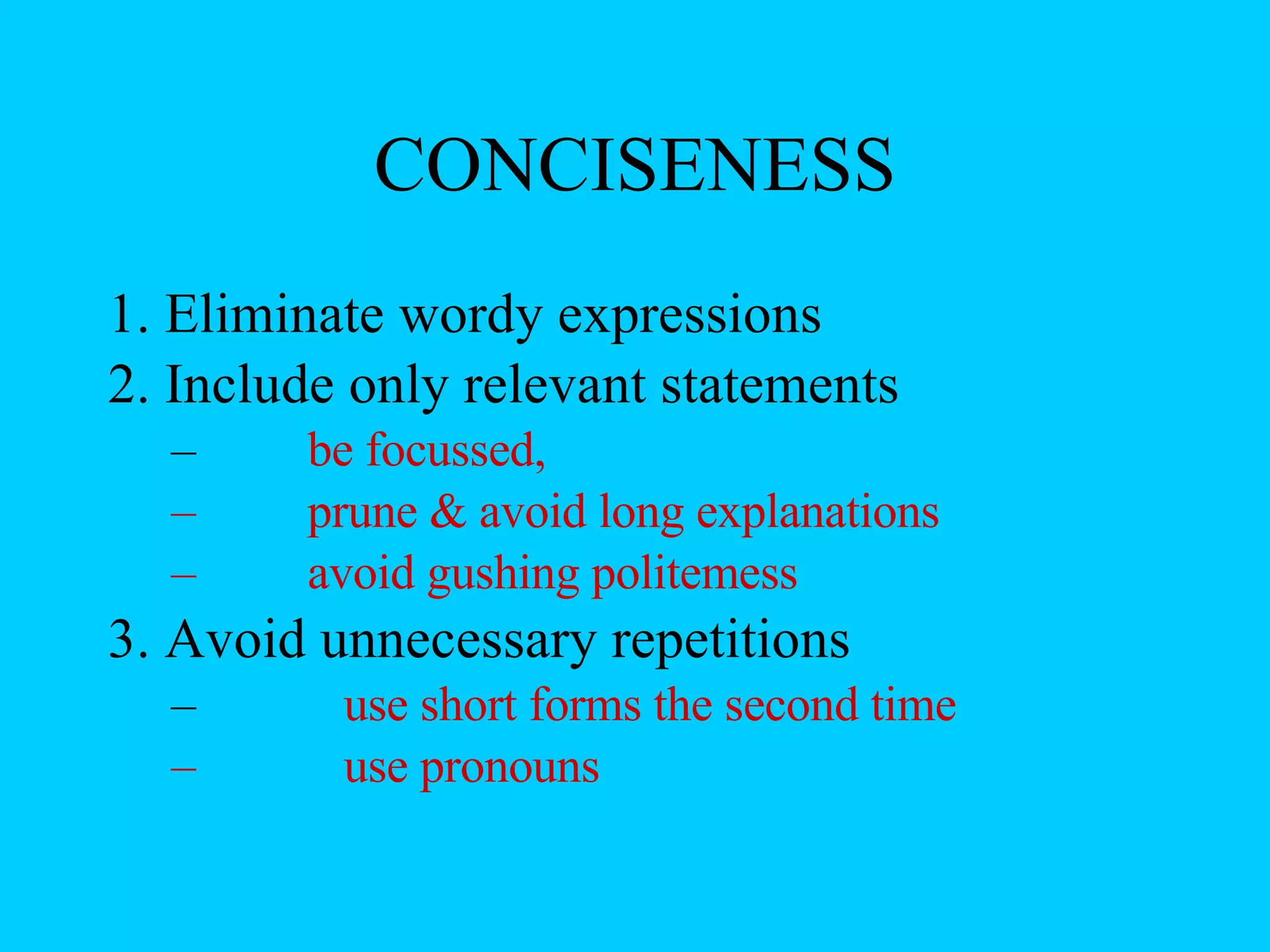 CONCISENESS

1. Eliminate wordy expressions
2. Include only relevant statements
– be focussed,
– prune & avoid long explanations
– avoid gushing politemess
3. Avoid unnecessary repetitions
– use short forms the second time
– use pronouns